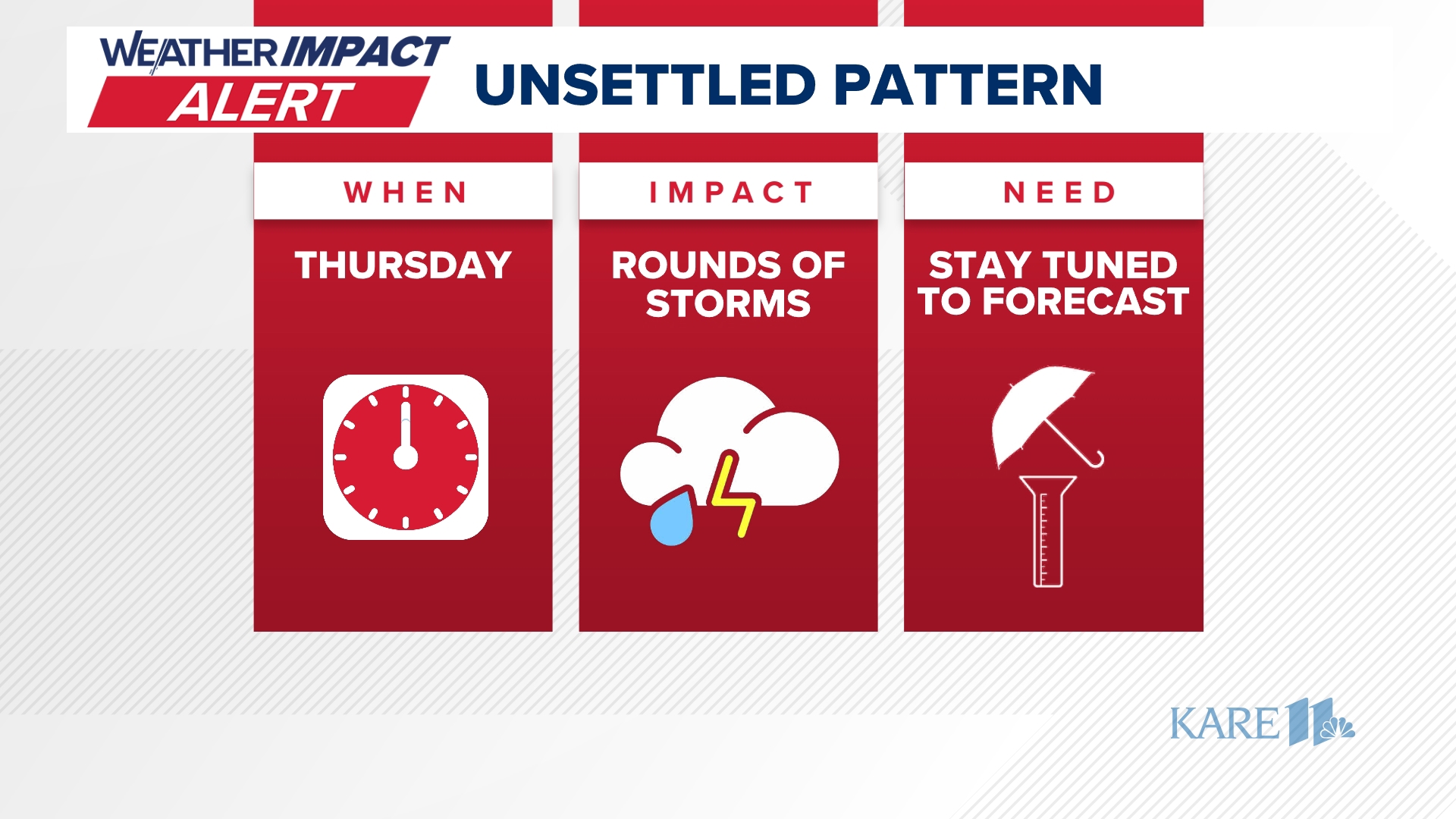 WEATHER IMPACT ALERT

UNSETTLED PATTERN

WHEN

THURSDAY

IMPACT

ROUNDS OF STORMS

NEED

STAY TUNED TO FORECAST

KARE 11